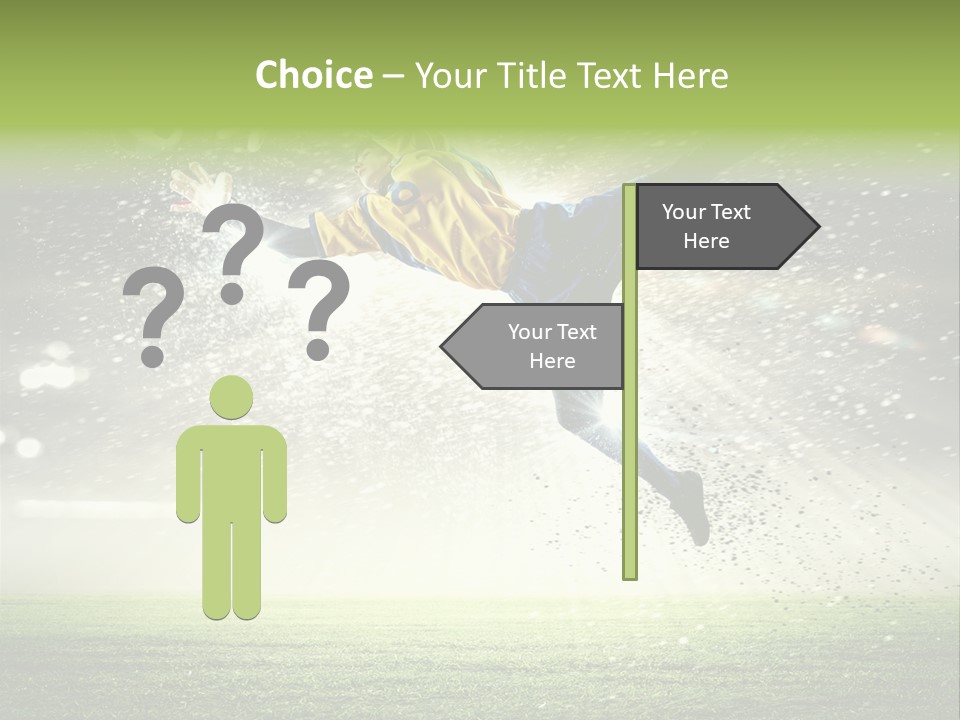 Choice – Your Title Text Here

? ? ?

Your Text Here

Your Text Here